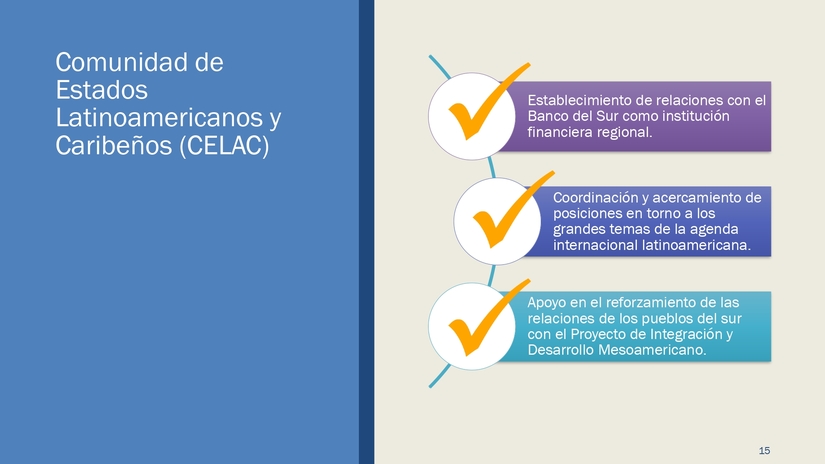 Comunidad de Estados Latinoamericanos y Caribeños (CELAC)

Establecimiento de relaciones con el Banco del Sur como institución financiera regional.

Coordinación y acercamiento de posiciones en torno a los grandes temas de la agenda internacional latinoamericana.

Apoyo en el reforzamiento de las relaciones de los pueblos del sur con el Proyecto de Integración y Desarrollo Mesoamericano.

15